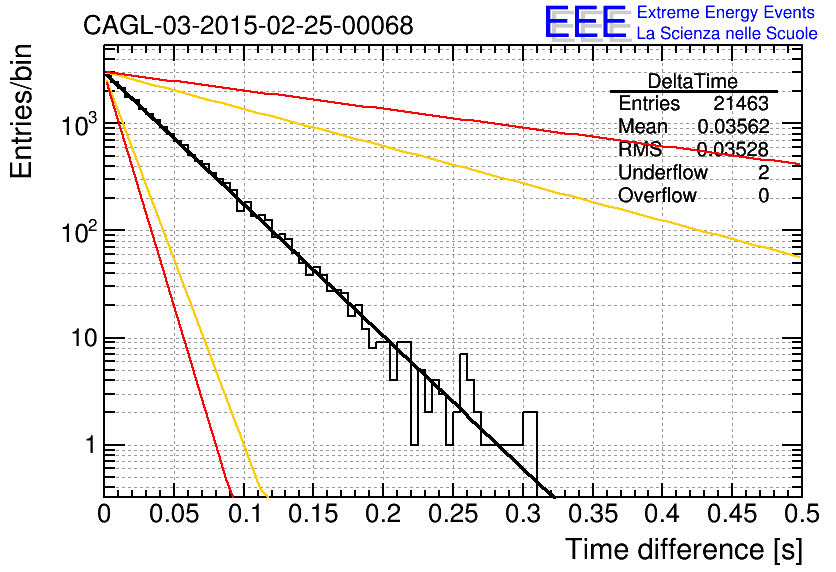 CAGL-03-2015-02-25-00068

EEE Extreme Energy Events
La Scienza nelle Scuole

| DeltaTime | |
|---|---|
| Entries | 21463 |
| Mean | 0.03562 |
| RMS | 0.03528 |
| Underflow | 2 |
| Overflow | 0 |

Entries/bin

$10^3$
$10^2$
10
1

0 0.05 0.1 0.15 0.2 0.25 0.3 0.35 0.4 0.45 0.5

Time difference [s]